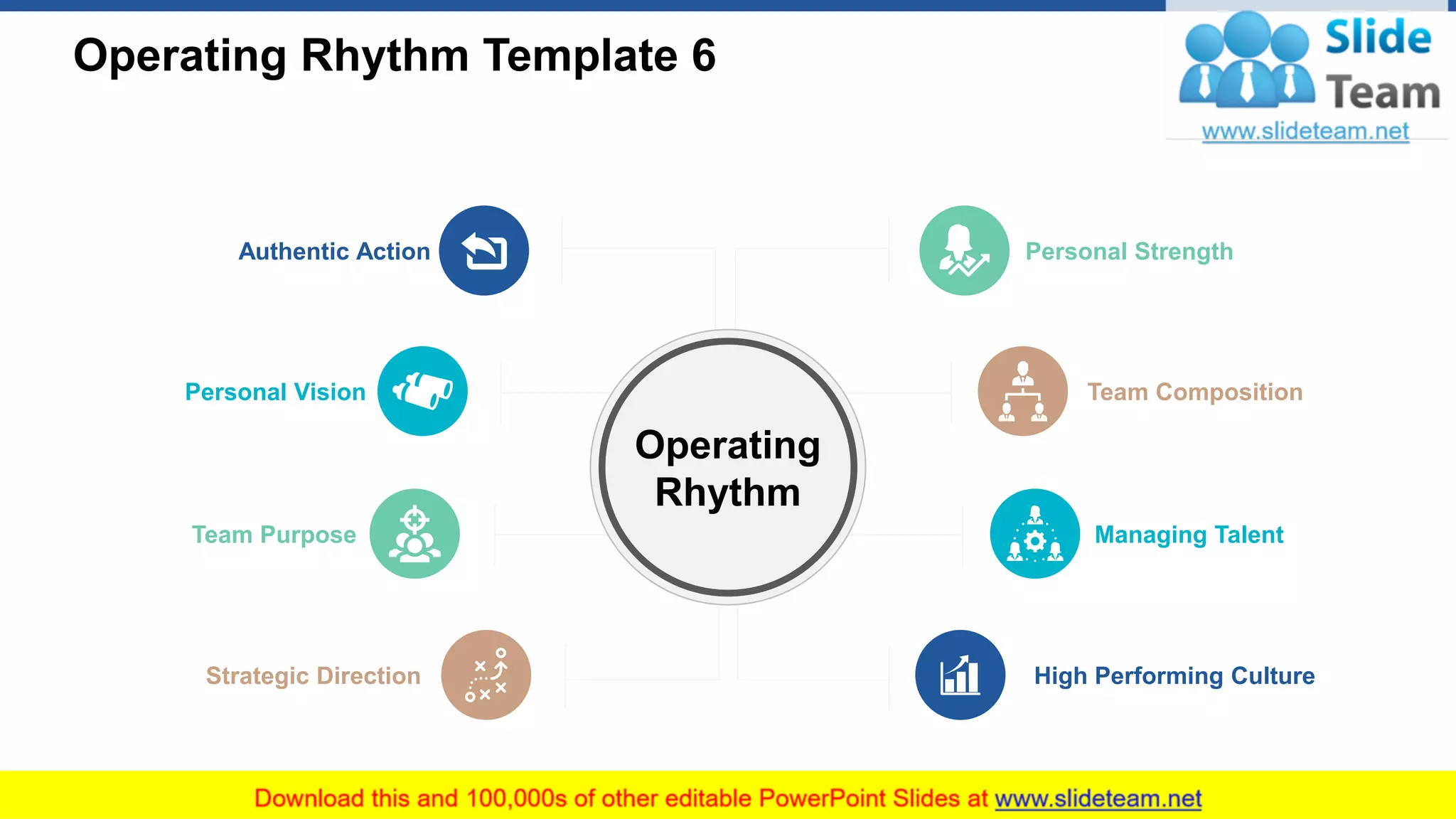 Operating Rhythm Template 6

Slide Team
www.slideteam.net

Authentic Action

Personal Vision

Team Purpose

Strategic Direction

Operating Rhythm

Personal Strength

Team Composition

Managing Talent

High Performing Culture

Download this and 100,000s of other editable PowerPoint Slides at www.slideteam.net